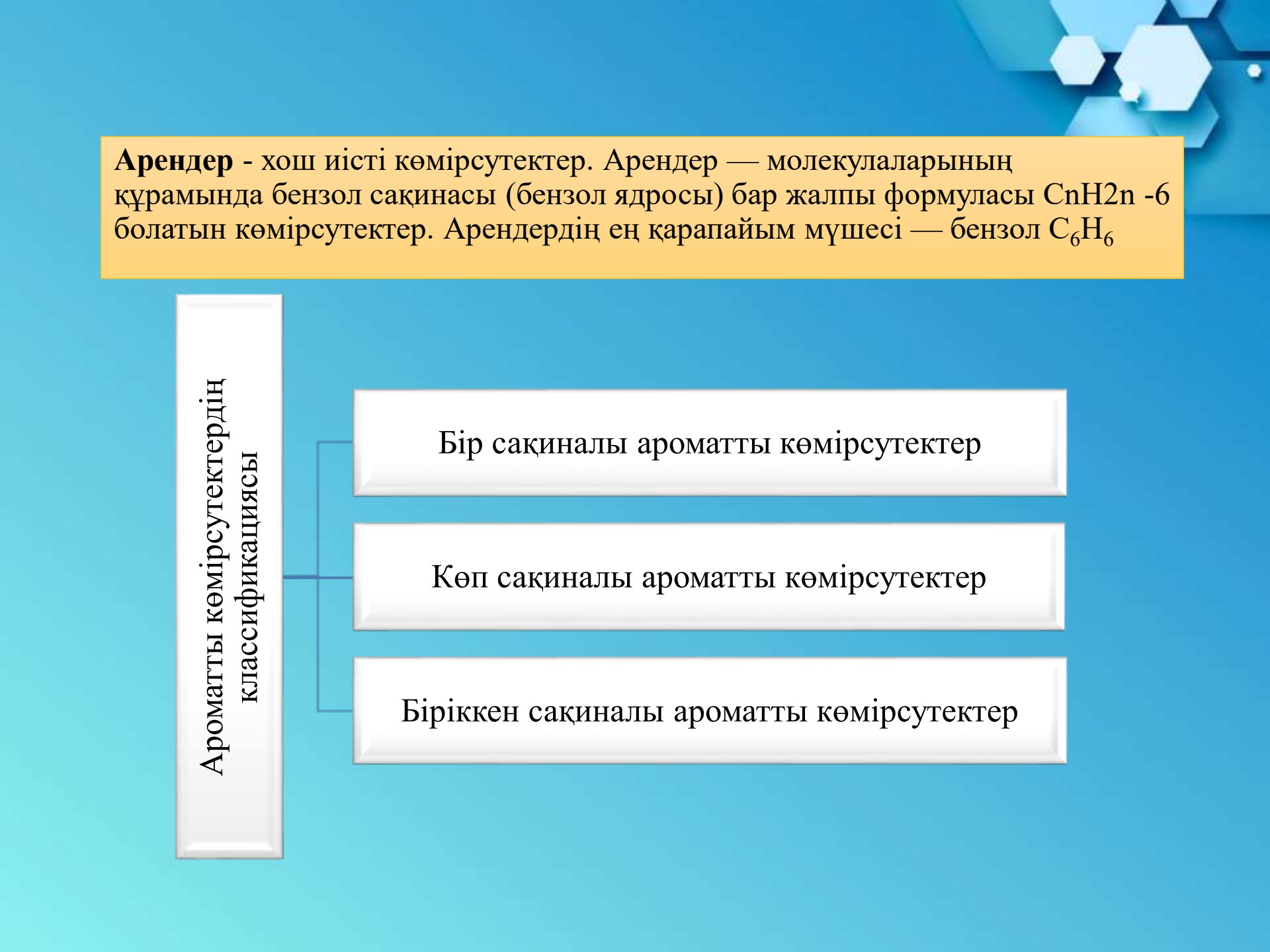 Арендер - хош иісті көмірсутектер. Арендер — молекулаларының құрамында бензол сақинасы (бензол ядросы) бар жалпы формуласы CnH2n -6 болатын көмірсутектер. Арендердің ең қарапайым мүшесі — бензол $C_6H_6$

Ароматты көмірсутектердің классификациясы

Бір сақиналы ароматты көмірсутектер

Көп сақиналы ароматты көмірсутектер

Біріккен сақиналы ароматты көмірсутектер